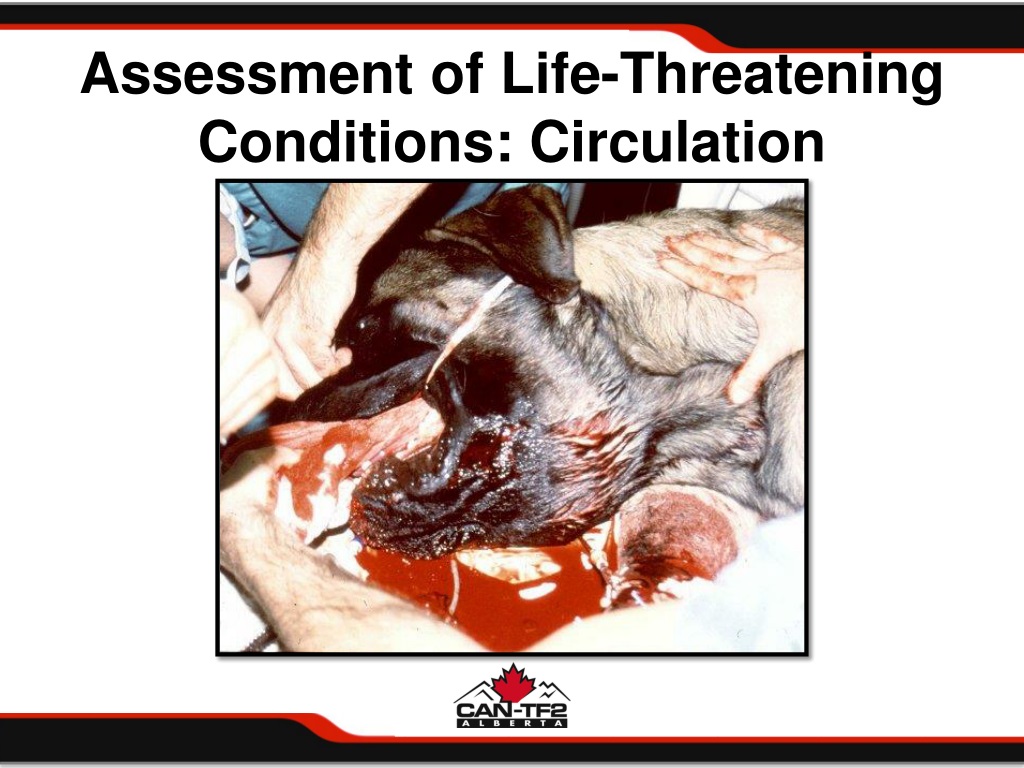 Assessment of Life-Threatening Conditions: Circulation

CAN-TF2
ALBERTA